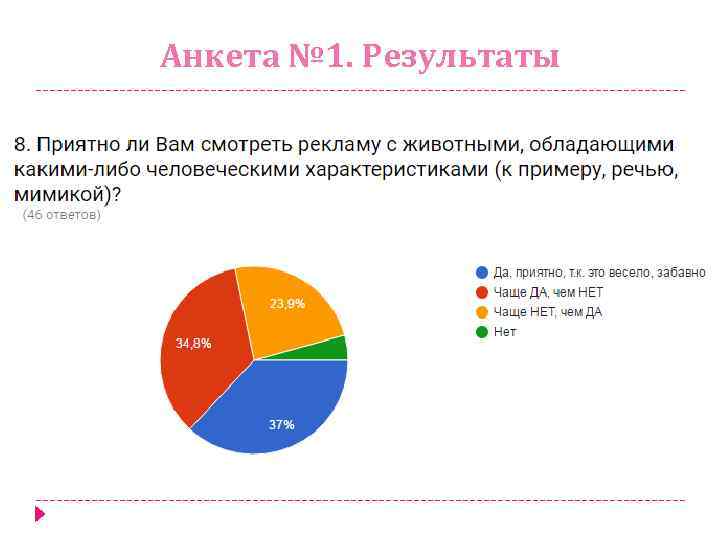 Анкета №1. Результаты

8. Приятно ли Вам смотреть рекламу с животными, обладающими какими-либо человеческими характеристиками (к примеру, речью, мимикой)?
(46 ответов)

23,9%
34,8%
37%

Да, приятно, т.к. это весело, забавно
Чаще ДА, чем НЕТ
Чаще НЕТ, чем ДА
Нет